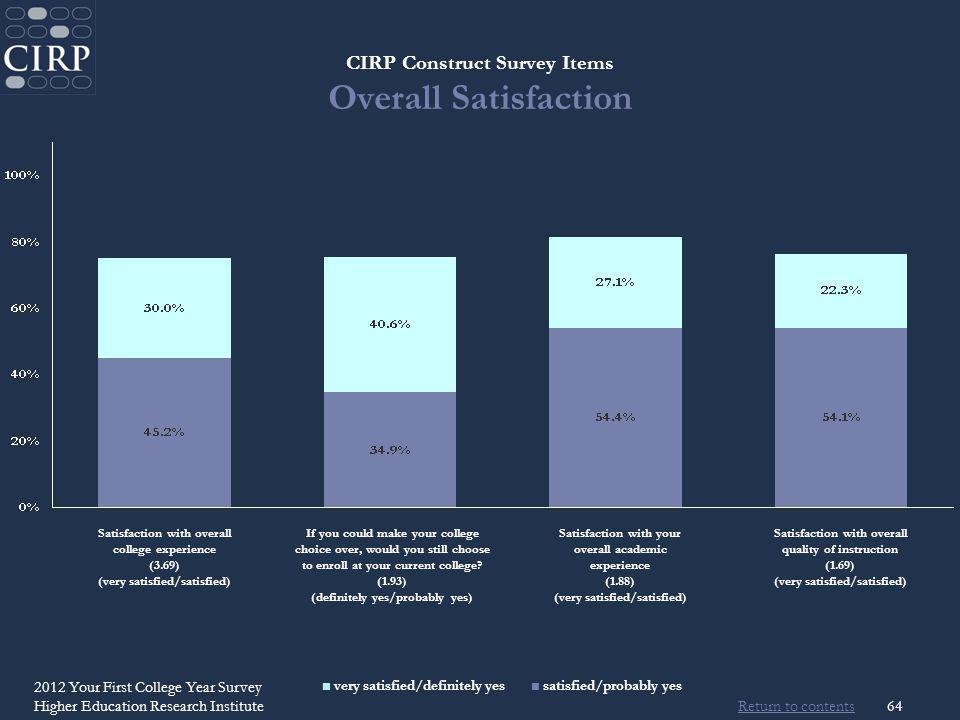 CIRP

CIRP Construct Survey Items

Overall Satisfaction

100%
80%
60%
40%
20%
0%

30.0%
45.2%
40.6%
34.9%
27.1%
54.4%
22.3%
54.1%

Satisfaction with overall college experience (3.69) (very satisfied/satisfied)

If you could make your college choice over, would you still choose to enroll at your current college? (1.93) (definitely yes/probably yes)

Satisfaction with your overall academic experience (1.88) (very satisfied/satisfied)

Satisfaction with overall quality of instruction (1.69) (very satisfied/satisfied)

very satisfied/definitely yes
satisfied/probably yes

2012 Your First College Year Survey
Higher Education Research Institute

Return to contents
64